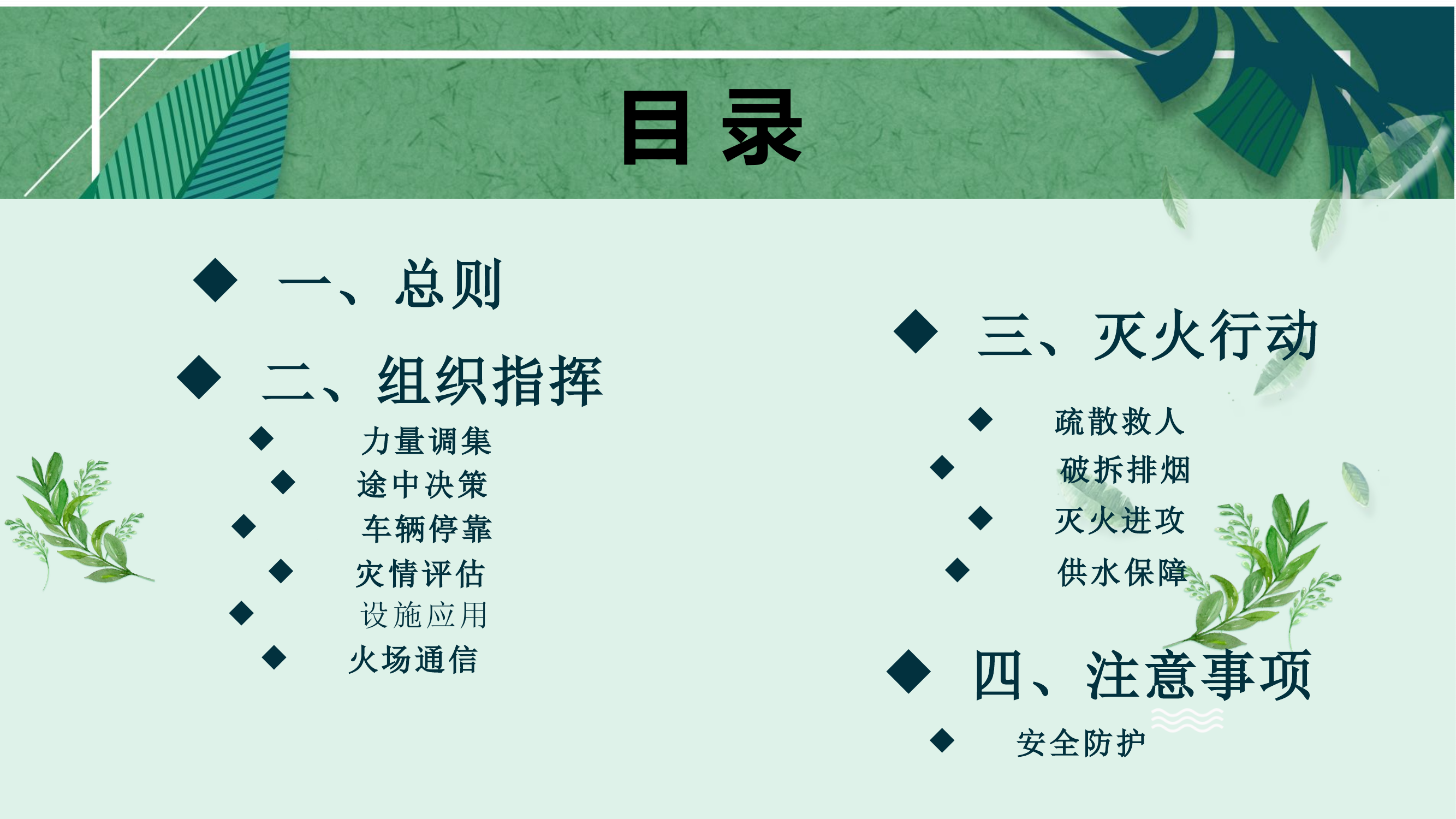 目录

◆ 一、总则

◆ 二、组织指挥

◆ 力量调集
◆ 途中决策
◆ 车辆停靠
◆ 灾情评估
◆ 设施应用
◆ 火场通信

◆ 三、灭火行动

◆ 疏散救人
◆ 破拆排烟
◆ 灭火进攻
◆ 供水保障

◆ 四、注意事项

◆ 安全防护